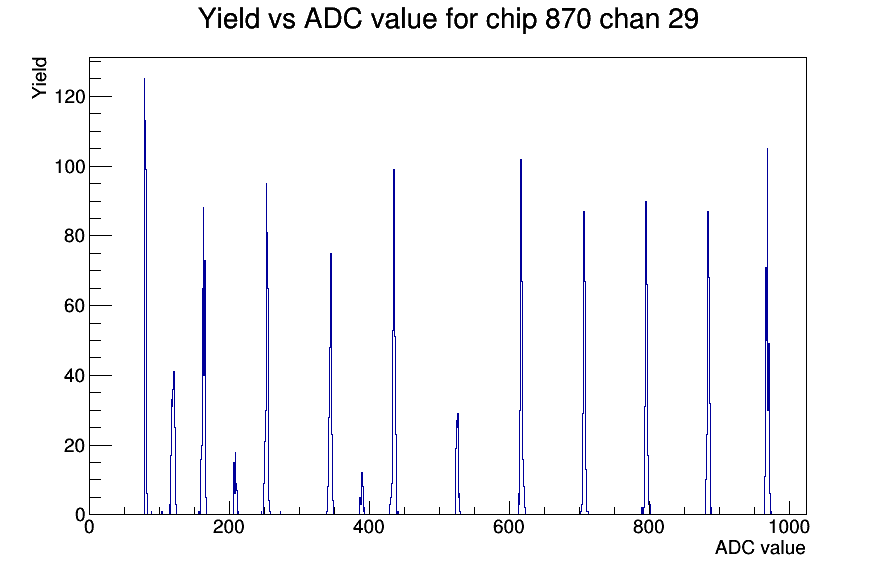 Yield vs ADC value for chip 870 chan 29

Yield

120
100
80
60
40
20
0

0
200
400
600
800
1000

ADC value